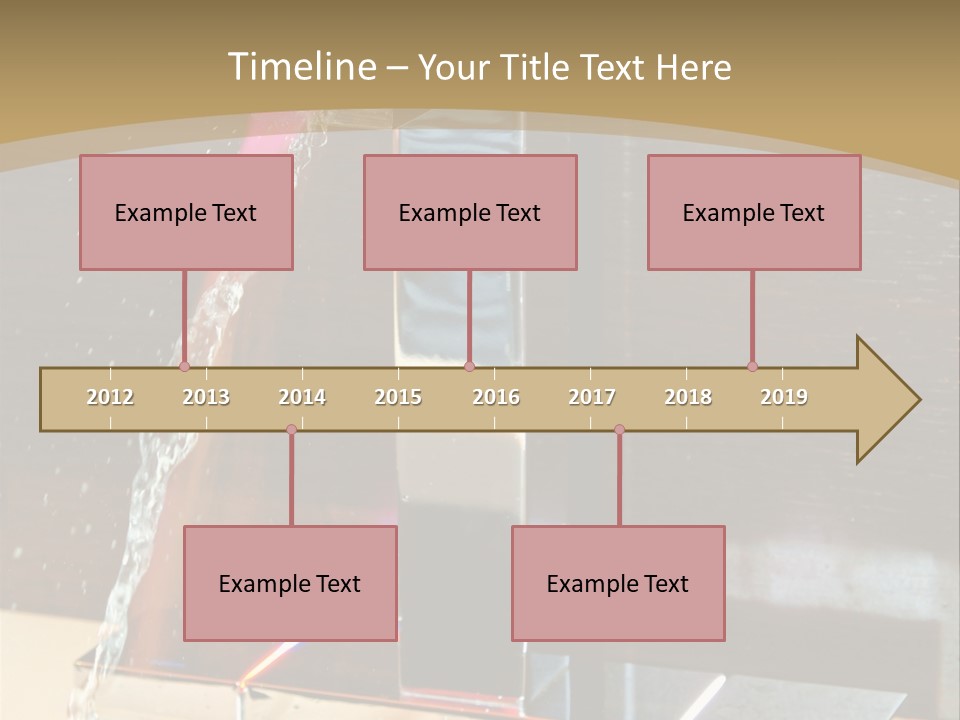 Timeline – Your Title Text Here

Example Text

Example Text

Example Text

2012 2013 2014 2015 2016 2017 2018 2019

Example Text

Example Text